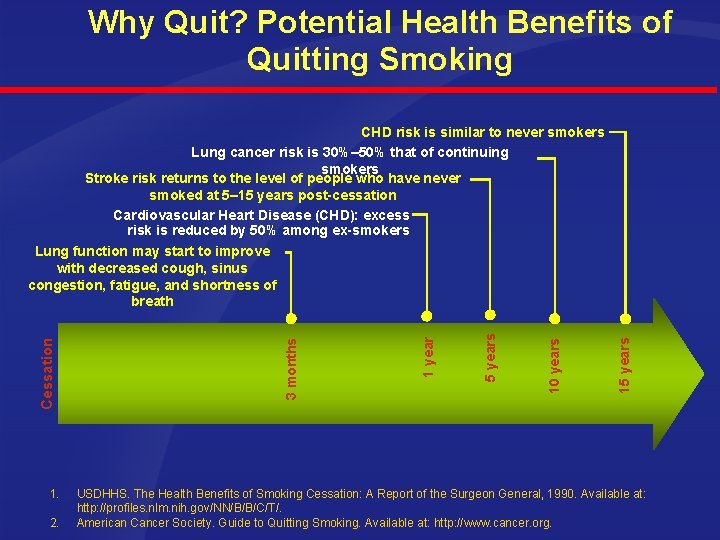 Why Quit? Potential Health Benefits of Quitting Smoking

CHD risk is similar to never smokers

Lung cancer risk is 30% –50% that of continuing smokers

Stroke risk returns to the level of people who have never smoked at 5–15 years post-cessation

Cardiovascular Heart Disease (CHD): excess risk is reduced by 50% among ex-smokers

Lung function may start to improve with decreased cough, sinus congestion, fatigue, and shortness of breath

Cessation

3 months

1 year

5 years

10 years

15 years

1. USDHHS. The Health Benefits of Smoking Cessation: A Report of the Surgeon General, 1990. Available at: http://profiles.nlm.nih.gov/NN/B/B/C/T/.
2. American Cancer Society. Guide to Quitting Smoking. Available at: http://www.cancer.org.